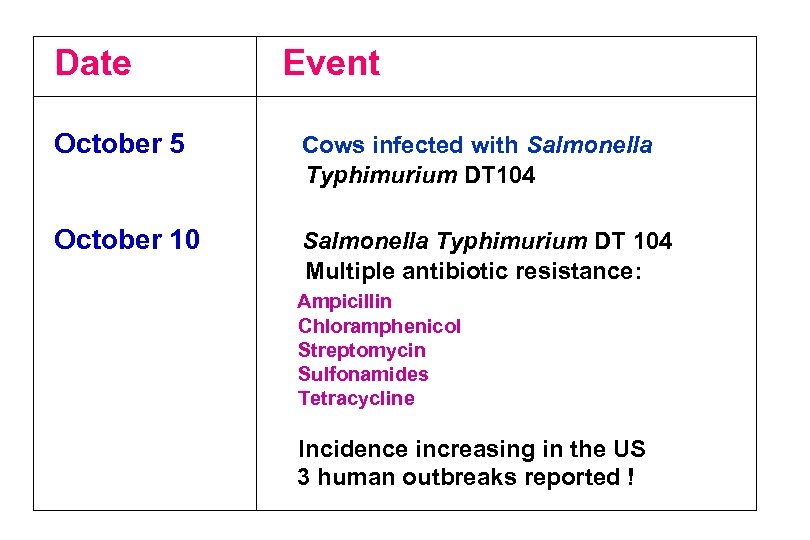 | Date | Event |
|---|---|
| October 5 | Cows infected with Salmonella Typhimurium DT104 |
| October 10 | Salmonella Typhimurium DT 104 Multiple antibiotic resistance: Ampicillin Chloramphenicol Streptomycin Sulfonamides Tetracycline Incidence increasing in the US 3 human outbreaks reported ! |